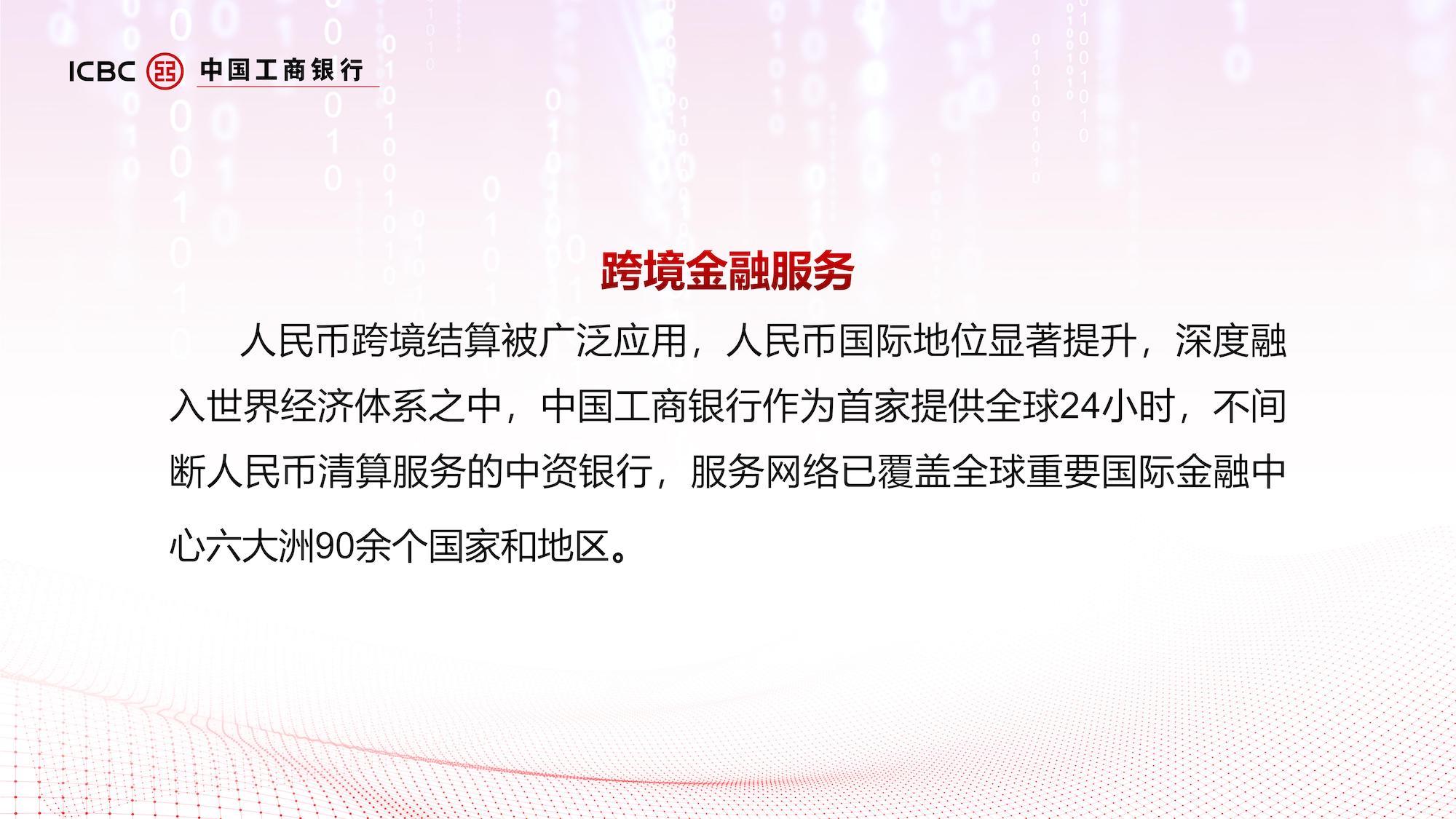 ICBC 中国工商银行

跨境金融服务

人民币跨境结算被广泛应用，人民币国际地位显著提升，深度融入世界经济体系之中，中国工商银行作为首家提供全球24小时，不间断人民币清算服务的中资银行，服务网络已覆盖全球重要国际金融中心六大洲90余个国家和地区。